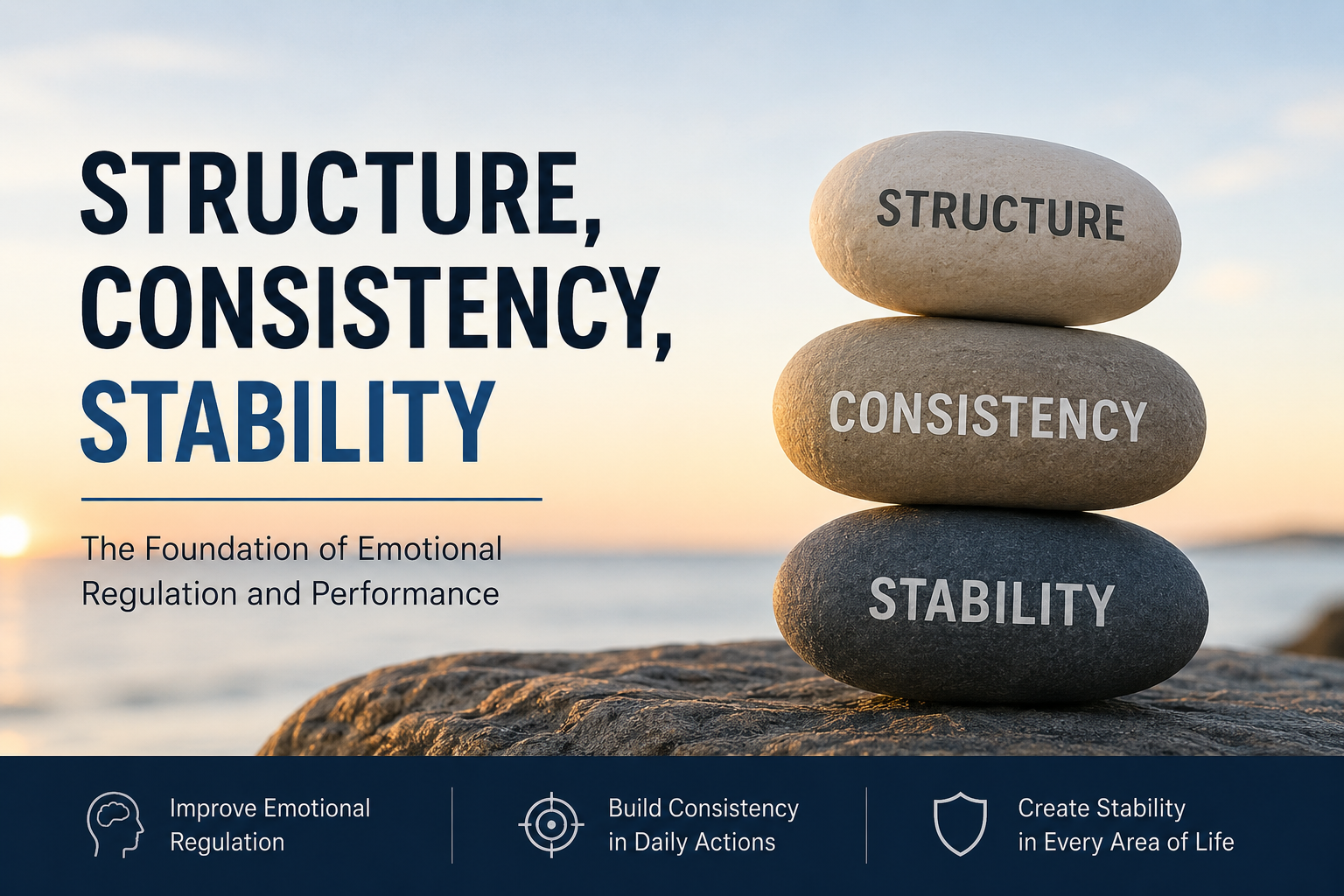 STRUCTURE, CONSISTENCY, STABILITY

The Foundation of Emotional Regulation and Performance

STRUCTURE
CONSISTENCY
STABILITY

Improve Emotional Regulation

Build Consistency in Daily Actions

Create Stability in Every Area of Life